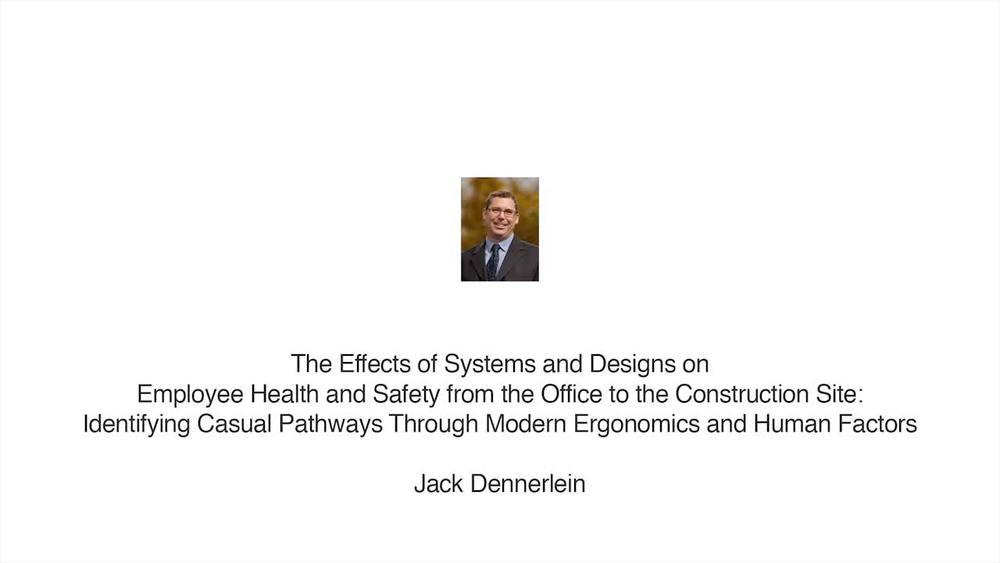 The Effects of Systems and Designs on
Employee Health and Safety from the Office to the Construction Site:
Identifying Casual Pathways Through Modern Ergonomics and Human Factors

Jack Dennerlein